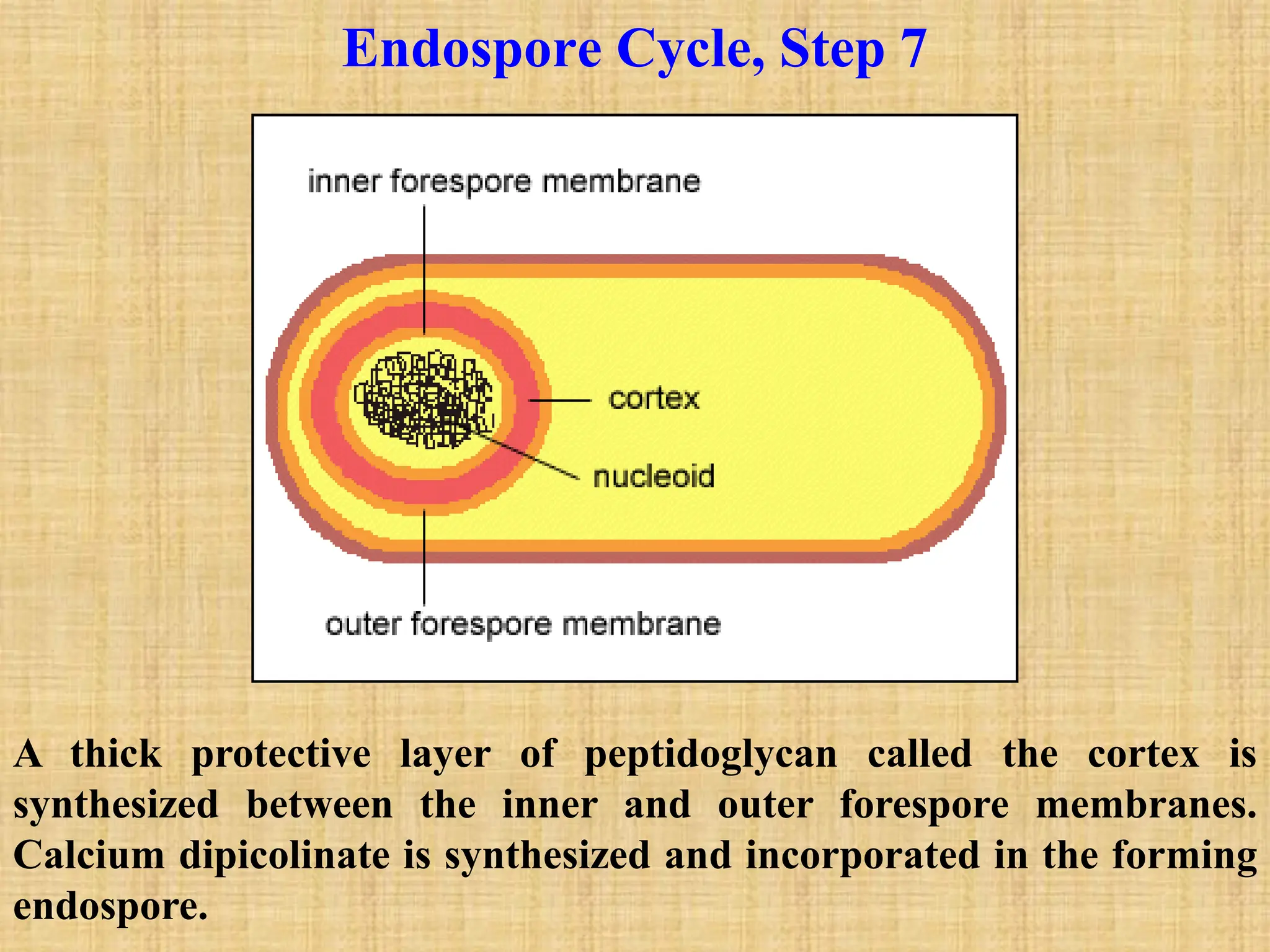 Endospore Cycle, Step 7

inner forespore membrane

cortex

nucleoid

outer forespore membrane

A thick protective layer of peptidoglycan called the cortex is synthesized between the inner and outer forespore membranes. Calcium dipicolinate is synthesized and incorporated in the forming endospore.